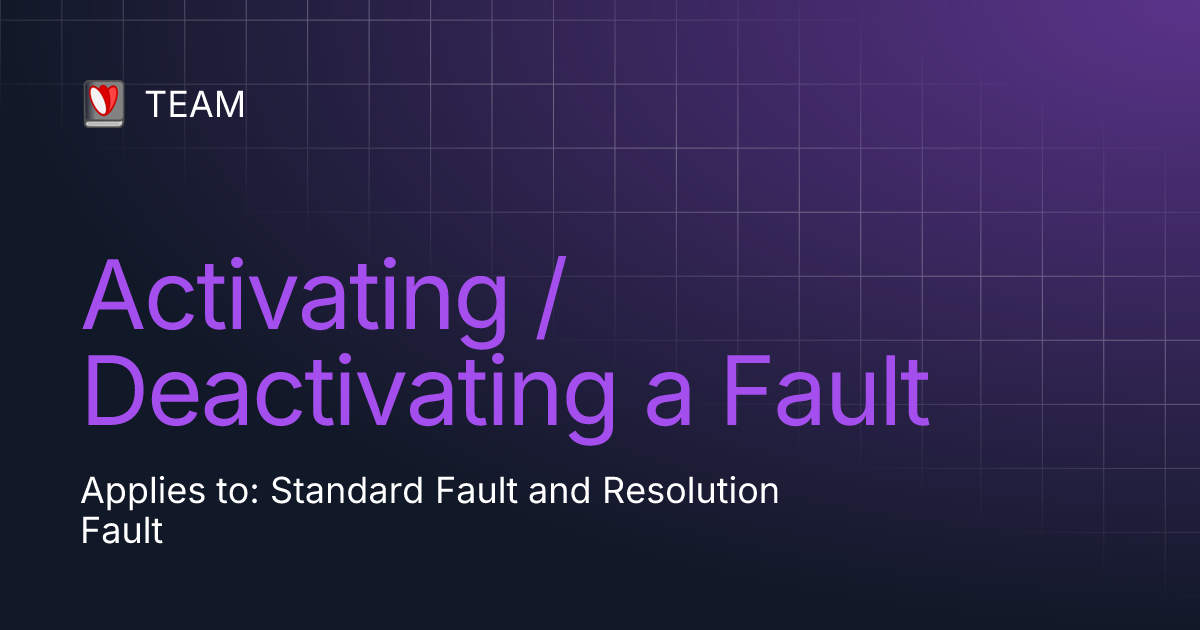 TEAM

Activating / Deactivating a Fault

Applies to: Standard Fault and Resolution Fault